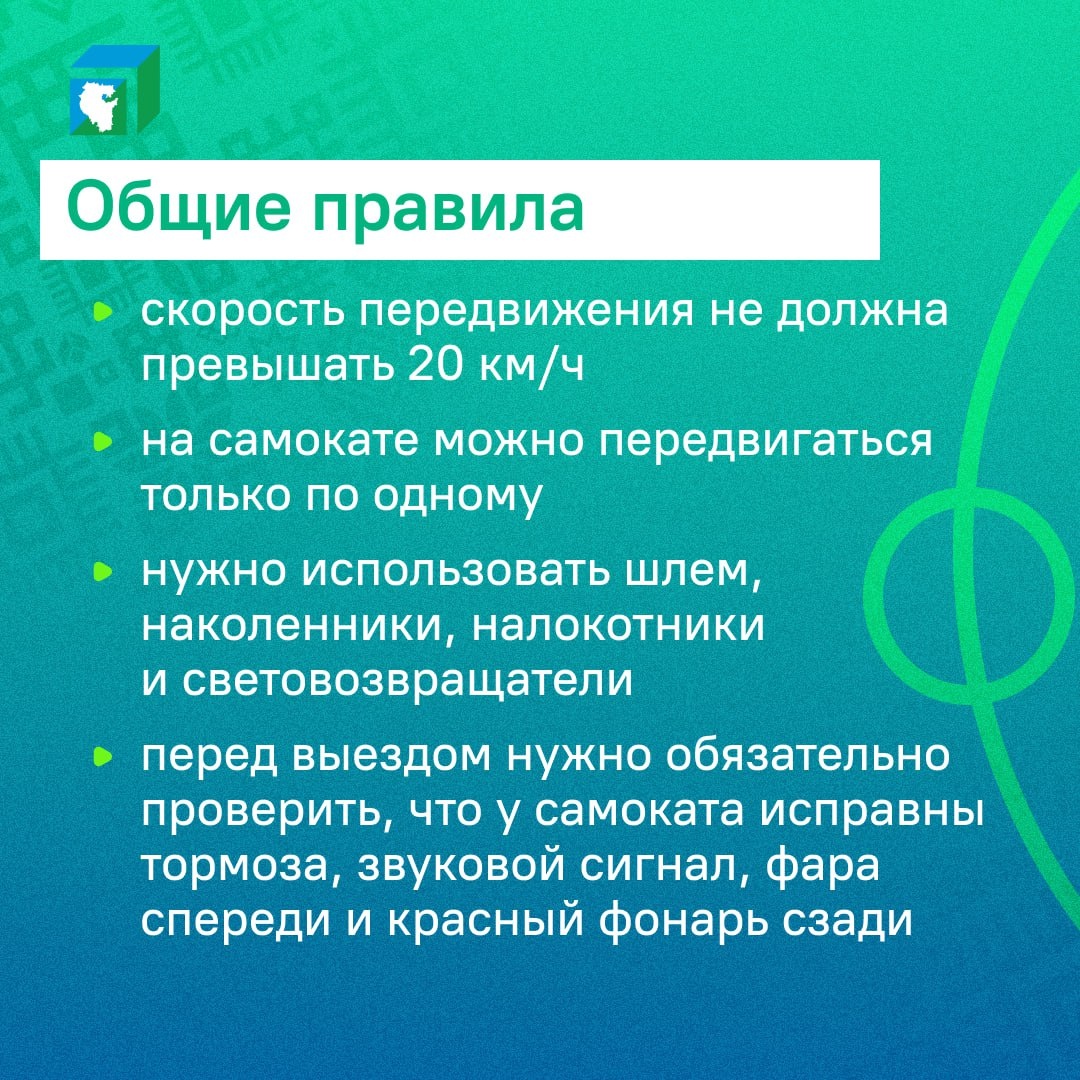 Общие правила

скорость передвижения не должна превышать 20 км/ч

на самокате можно передвигаться только по одному

нужно использовать шлем, наколенники, налокотники и световозвращатели

перед выездом нужно обязательно проверить, что у самоката исправны тормоза, звуковой сигнал, фара спереди и красный фонарь сзади